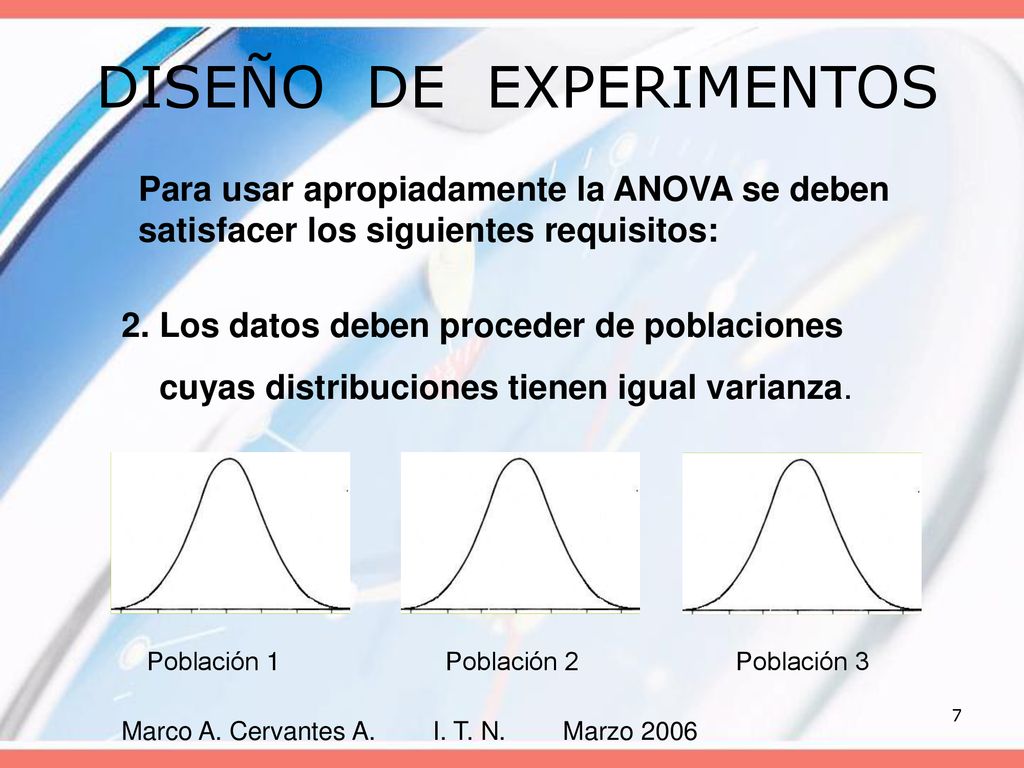 DISEÑO DE EXPERIMENTOS

Para usar apropiadamente la ANOVA se deben satisfacer los siguientes requisitos:

2. Los datos deben proceder de poblaciones cuyas distribuciones tienen igual varianza.

Población 1

Población 2

Población 3

7

Marco A. Cervantes A. I. T. N. Marzo 2006